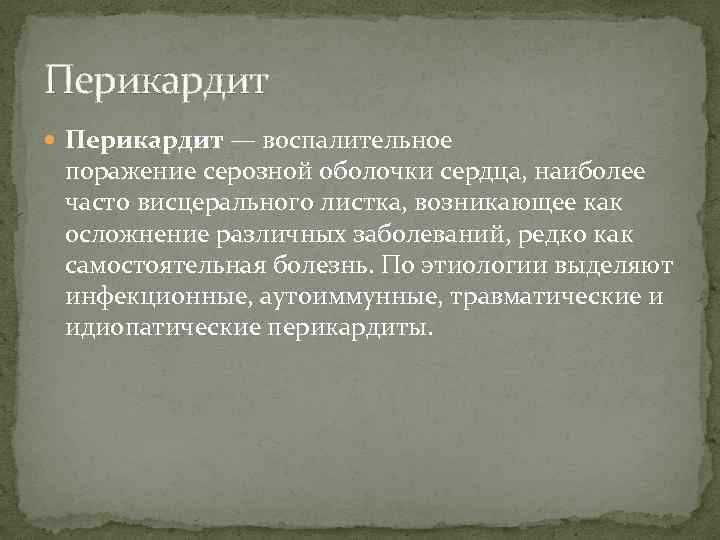 Перикардит

Перикардит — воспалительное поражение серозной оболочки сердца, наиболее часто висцерального листка, возникающее как осложнение различных заболеваний, редко как самостоятельная болезнь. По этиологии выделяют инфекционные, аутоиммунные, травматические и идиопатические перикардиты.